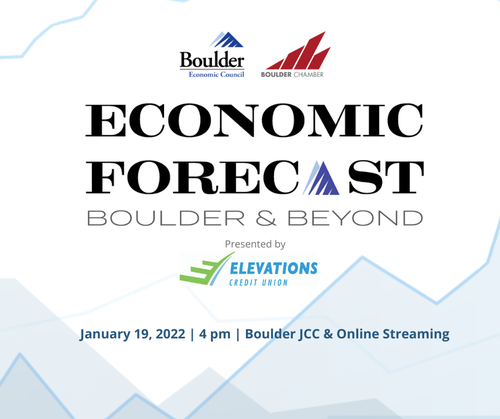 Boulder
Economic Council

BOULDER CHAMBER

ECONOMIC
FORECAST
BOULDER & BEYOND

Presented by

ELEVATIONS
CREDIT UNION

January 19, 2022 | 4 pm | Boulder JCC & Online Streaming